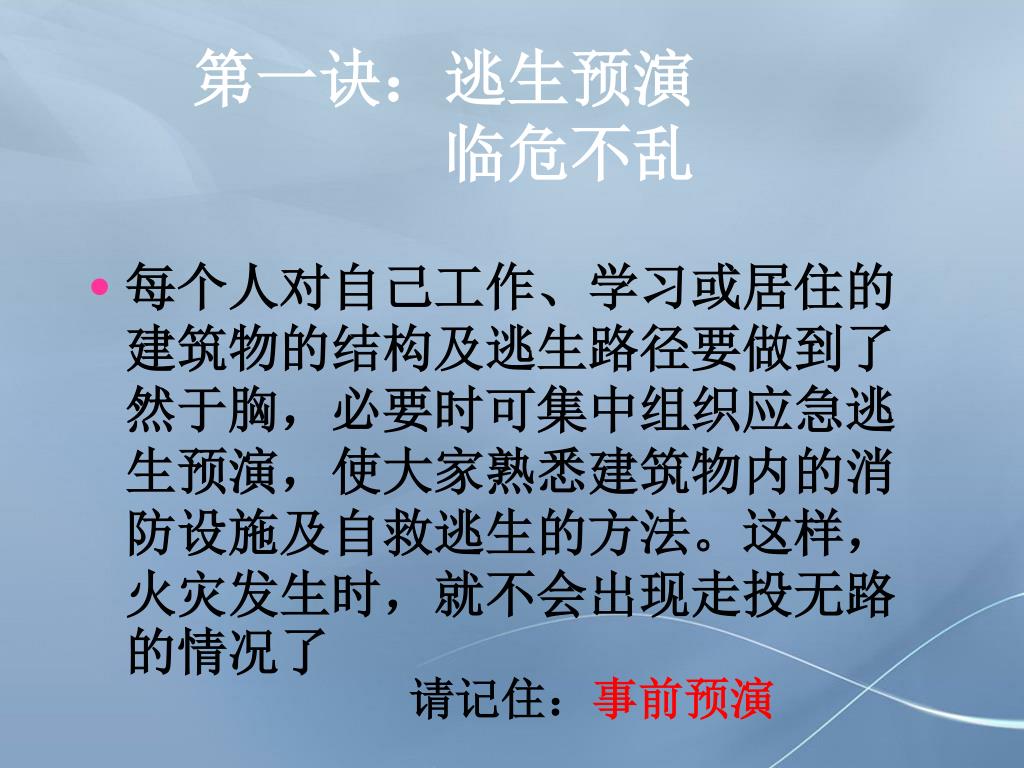 第一诀：逃生预演
临危不乱

• 每个人对自己工作、学习或居住的建筑物的结构及逃生路径要做到了然于胸，必要时可集中组织应急逃生预演，使大家熟悉建筑物内的消防设施及自救逃生的方法。这样，火灾发生时，就不会出现走投无路的情况了

请记住：事前预演